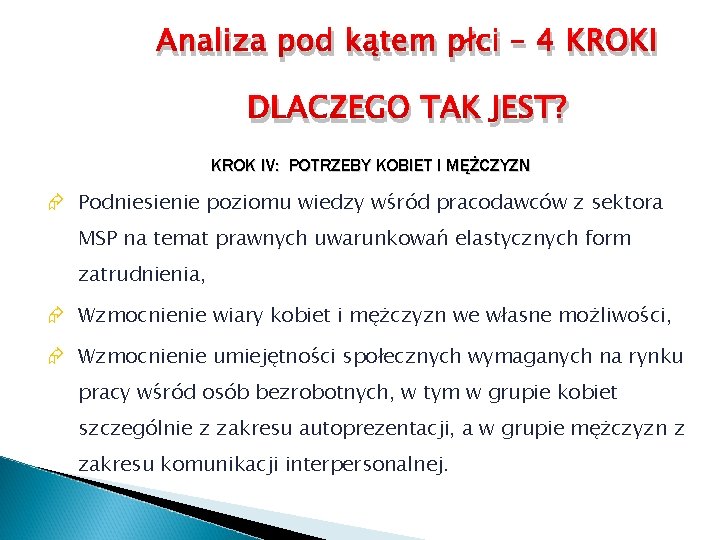 Analiza pod kątem płci – 4 KROKI

DLACZEGO TAK JEST?

KROK IV: POTRZEBY KOBIET I MĘŻCZYZN

Podniesienie poziomu wiedzy wśród pracodawców z sektora MSP na temat prawnych uwarunkowań elastycznych form zatrudnienia,

Wzmocnienie wiary kobiet i mężczyzn we własne możliwości,

Wzmocnienie umiejętności społecznych wymaganych na rynku pracy wśród osób bezrobotnych, w tym w grupie kobiet szczególnie z zakresu autoprezentacji, a w grupie mężczyzn z zakresu komunikacji interpersonalnej.